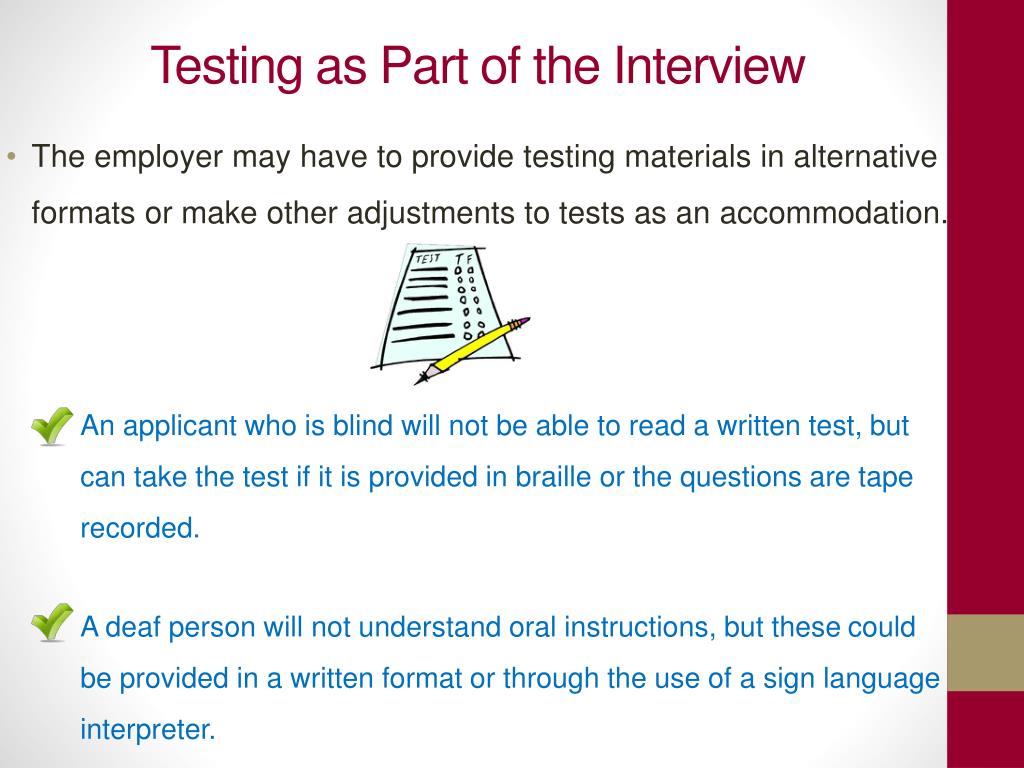 Testing as Part of the Interview

• The employer may have to provide testing materials in alternative formats or make other adjustments to tests as an accommodation.

TEST T F

An applicant who is blind will not be able to read a written test, but can take the test if it is provided in braille or the questions are tape recorded.

A deaf person will not understand oral instructions, but these could be provided in a written format or through the use of a sign language interpreter.